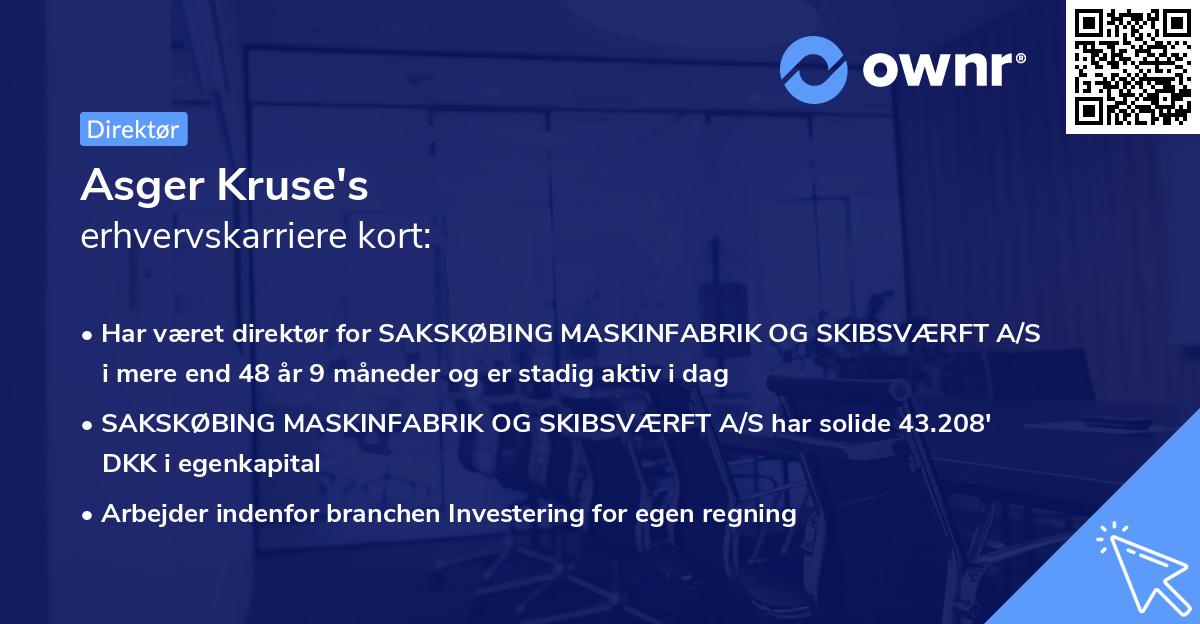 ownr®

Direktør

Asger Kruse's
erhvervskarriere kort:

• Har været direktør for SAKSKØBING MASKINFABRIK OG SKIBSVÆRFT A/S i mere end 48 år 9 måneder og er stadig aktiv i dag

• SAKSKØBING MASKINFABRIK OG SKIBSVÆRFT A/S har solide 43.208' DKK i egenkapital

• Arbejder indenfor branchen Investering for egen regning